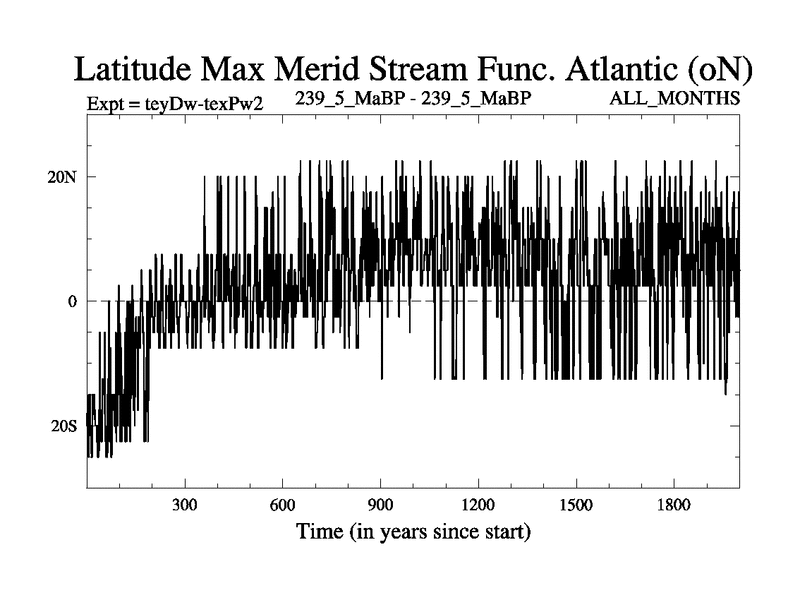 Latitude Max Merid Stream Func. Atlantic (oN)

Expt = teyDw-texPw2    239_5_MaBP - 239_5_MaBP    ALL_MONTHS

20N
0
20S

300
600
900
1200
1500
1800

Time (in years since start)